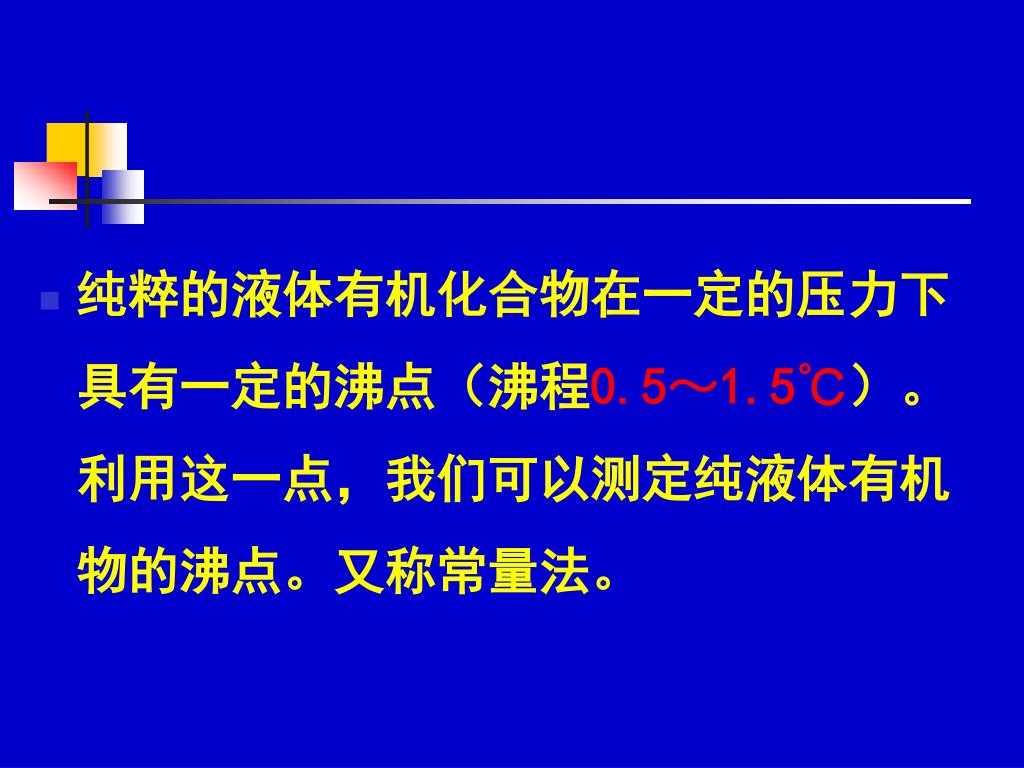 纯粹的液体有机化合物在一定的压力下具有一定的沸点（沸程0.5～1.5℃）。利用这一点，我们可以测定纯液体有机物的沸点。又称常量法。